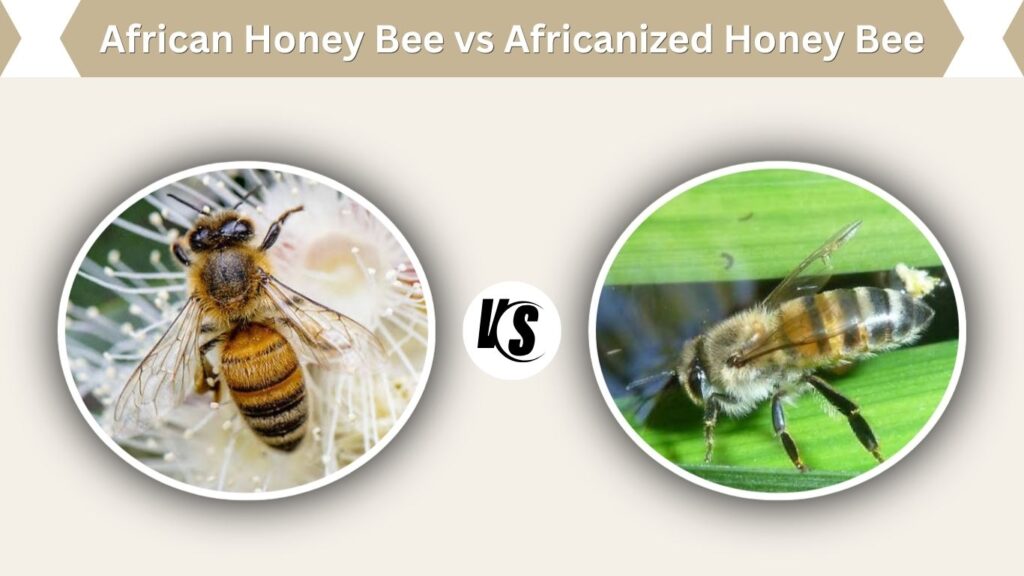 African Honey Bee vs Africanized Honey Bee

VS